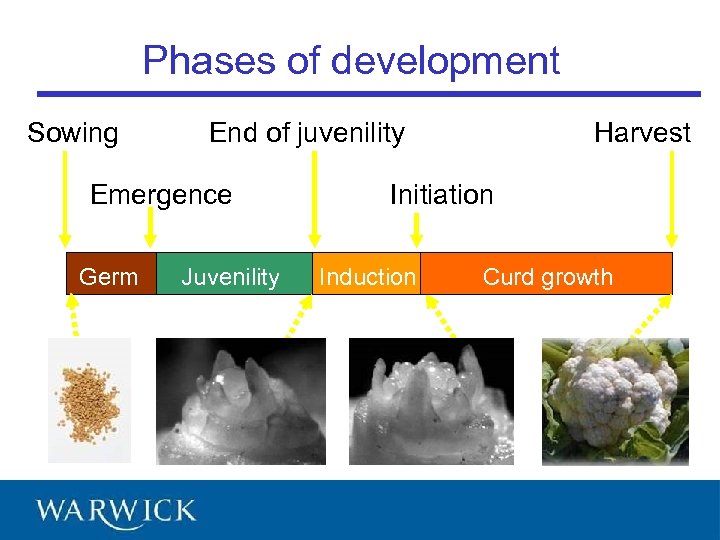 Phases of development

Sowing

End of juvenility

Harvest

Emergence

Initiation

Germ

Juvenility

Induction

Curd growth

WARWICK